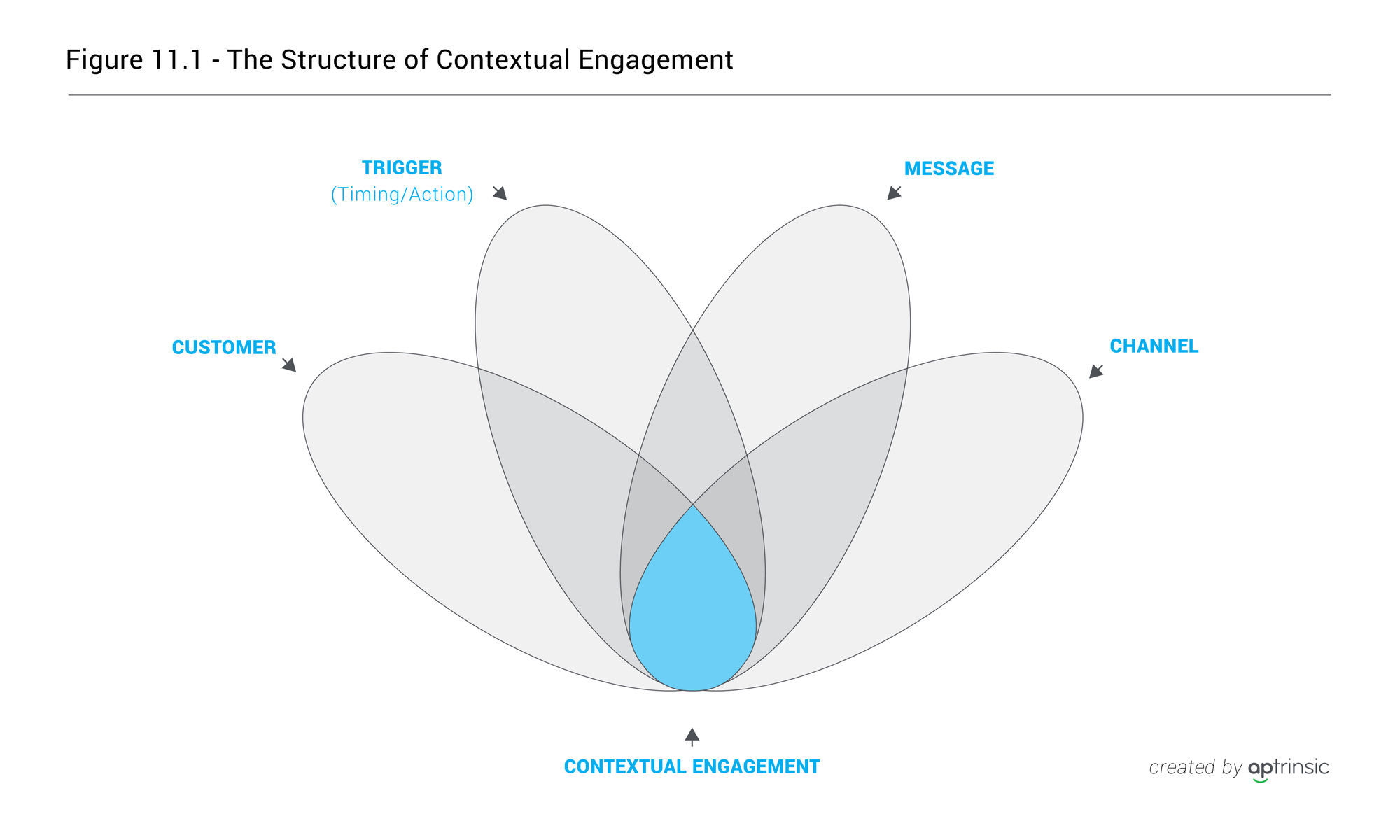 Figure 11.1 - The Structure of Contextual Engagement

TRIGGER
(Timing/Action)

MESSAGE

CUSTOMER

CHANNEL

CONTEXTUAL ENGAGEMENT

created by aptrinsic